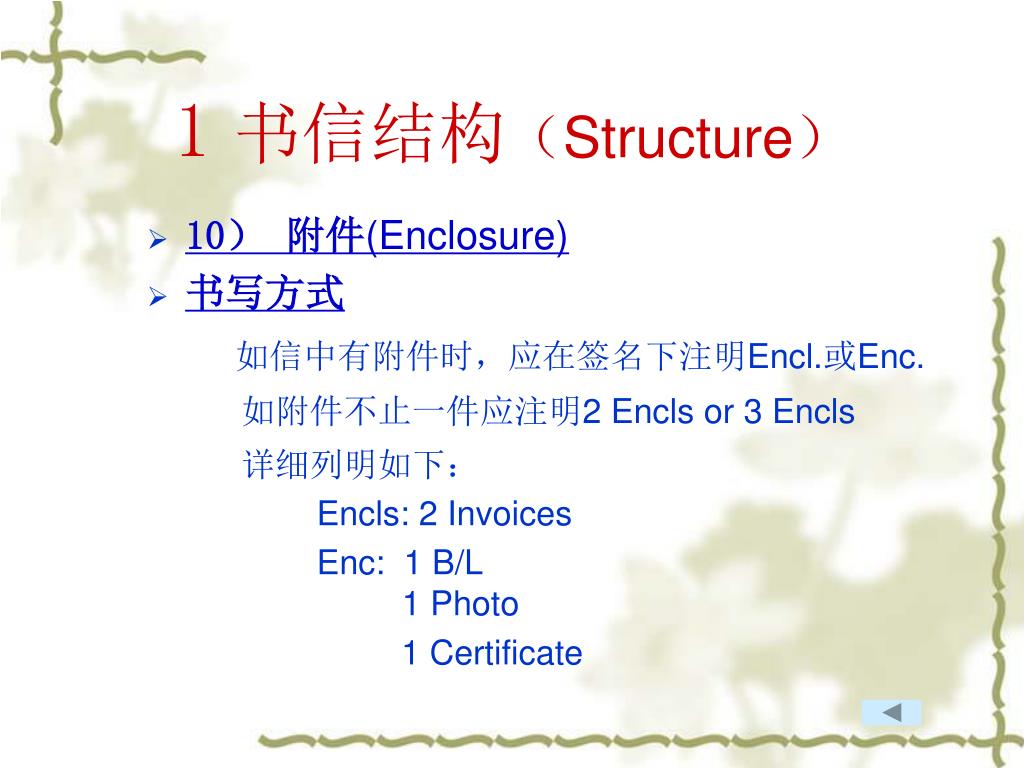 1 书信结构（Structure）

10） 附件(Enclosure)

书写方式

如信中有附件时，应在签名下注明Encl.或Enc.

如附件不止一件应注明2 Encls or 3 Encls

详细列明如下：

Encls: 2 Invoices

Enc: 1 B/L
1 Photo
1 Certificate